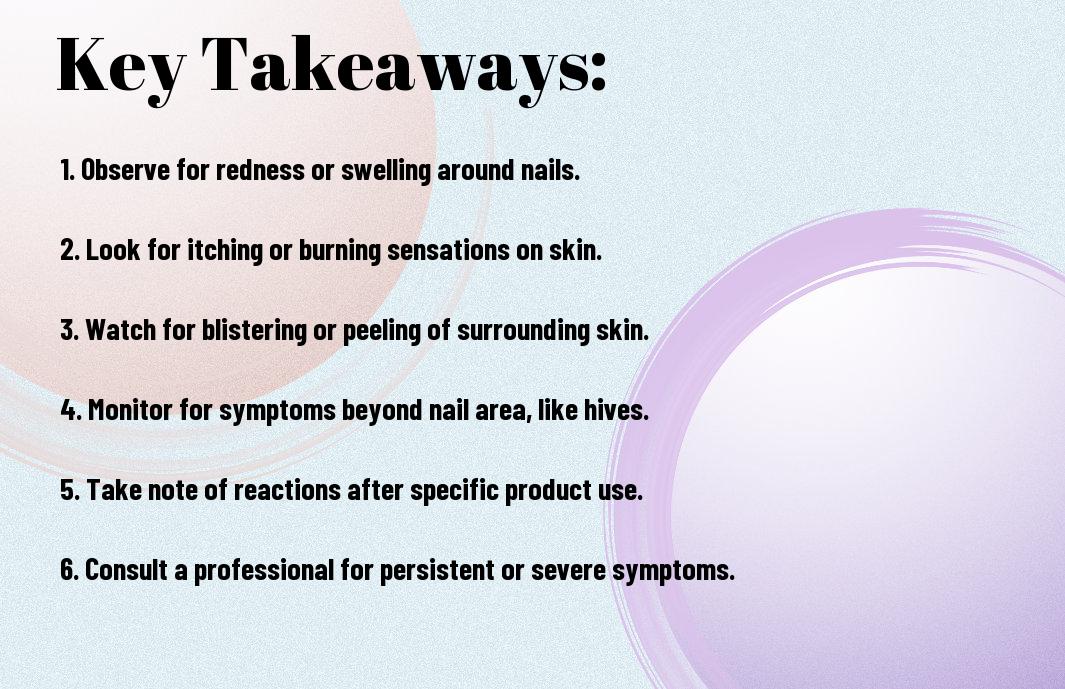 Key Takeaways:

1. Observe for redness or swelling around nails.

2. Look for itching or burning sensations on skin.

3. Watch for blistering or peeling of surrounding skin.

4. Monitor for symptoms beyond nail area, like hives.

5. Take note of reactions after specific product use.

6. Consult a professional for persistent or severe symptoms.